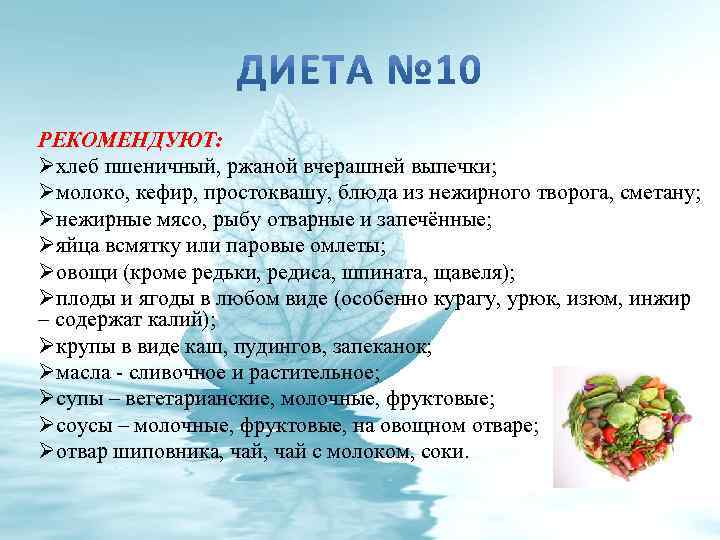 ДИЕТА №10

РЕКОМЕНДУЮТ:
➢хлеб пшеничный, ржаной вчерашней выпечки;
➢молоко, кефир, простоквашу, блюда из нежирного творога, сметану;
➢нежирные мясо, рыбу отварные и запечённые;
➢яйца всмятку или паровые омлеты;
➢овощи (кроме редьки, редиса, шпината, щавеля);
➢плоды и ягоды в любом виде (особенно курагу, урюк, изюм, инжир – содержат калий);
➢крупы в виде каш, пудингов, запеканок;
➢масла - сливочное и растительное;
➢супы – вегетарианские, молочные, фруктовые;
➢соусы – молочные, фруктовые, на овощном отваре;
➢отвар шиповника, чай, чай с молоком, соки.